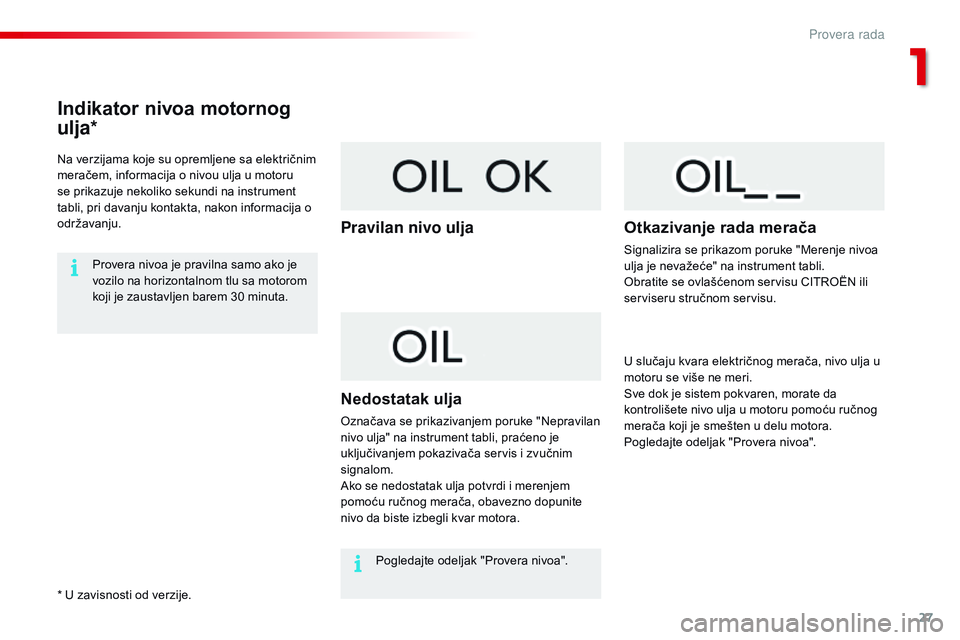 Provera rada

1

Indikator nivoa motornog ulja*

Na verzijama koje su opremljene sa električnim meračem, informacija o nivou ulja u motoru se prikazuje nekoliko sekundi na instrument tabli, pri davanju kontakta, nakon informacija o održavanju.

Provera nivoa je pravilna samo ako je vozilo na horizontalnom tlu sa motorom koji je zaustavljen barem 30 minuta.

* U zavisnosti od verzije.

OIL OK

Pravilan nivo ulja

OIL

Nedostatak ulja

Označava se prikazivanjem poruke "Nepravilan nivo ulja" na instrument tabli, praćeno je uključivanjem pokazivača servis i zvučnim signalom.
Ako se nedostatak ulja potvrdi i merenjem pomoću ručnog merača, obavezno dopunite nivo da biste izbegli kvar motora.

Pogledajte odeljak "Provera nivoa".

OIL_ _

Otkazivanje rada merača

Signalizira se prikazom poruke "Merenje nivoa ulja je nevažeće" na instrument tabli.
Obratite se ovlašćenom servisu CITROËN ili serviseru stručnom servisu.

U slučaju kvara električnog merača, nivo ulja u motoru se više ne meri.
Sve dok je sistem pokvaren, morate da kontrolišete nivo ulja u motoru pomoću ručnog merača koji je smešten u delu motora.
Pogledajte odeljak "Provera nivoa".

27

carmanualsonline.info